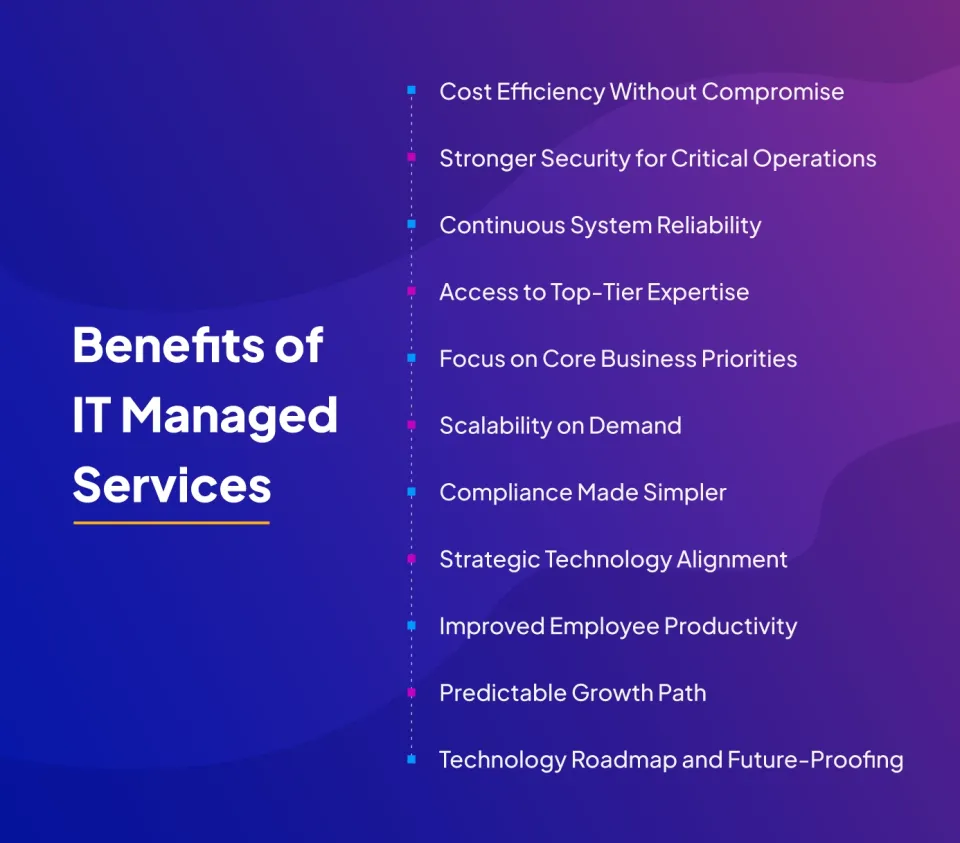 Benefits of IT Managed Services

Cost Efficiency Without Compromise

Stronger Security for Critical Operations

Continuous System Reliability

Access to Top-Tier Expertise

Focus on Core Business Priorities

Scalability on Demand

Compliance Made Simpler

Strategic Technology Alignment

Improved Employee Productivity

Predictable Growth Path

Technology Roadmap and Future-Proofing